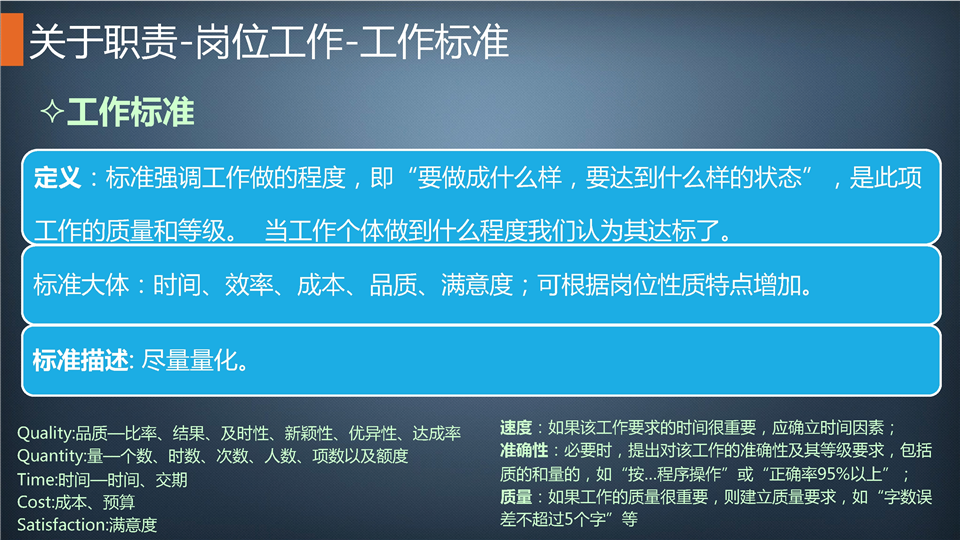 关于职责-岗位工作-工作标准

✧工作标准

定义：标准强调工作做的程度，即“要做成什么样，要达到什么样的状态”，是此项工作的质量和等级。 当工作个体做到什么程度我们认为其达标了。

标准大体：时间、效率、成本、品质、满意度；可根据岗位性质特点增加。

标准描述: 尽量量化。

Quality:品质—比率、结果、及时性、新颖性、优异性、达成率
Quantity:量—个数、时数、次数、人数、项数以及额度
Time:时间—时间、交期
Cost:成本、预算
Satisfaction:满意度

速度：如果该工作要求的时间很重要，应确立时间因素；
准确性：必要时，提出对该工作的准确性及其等级要求，包括质的和量的，如“按...程序操作”或“正确率95%以上”；
质量：如果工作的质量很重要，则建立质量要求，如“字数误差不超过5个字”等